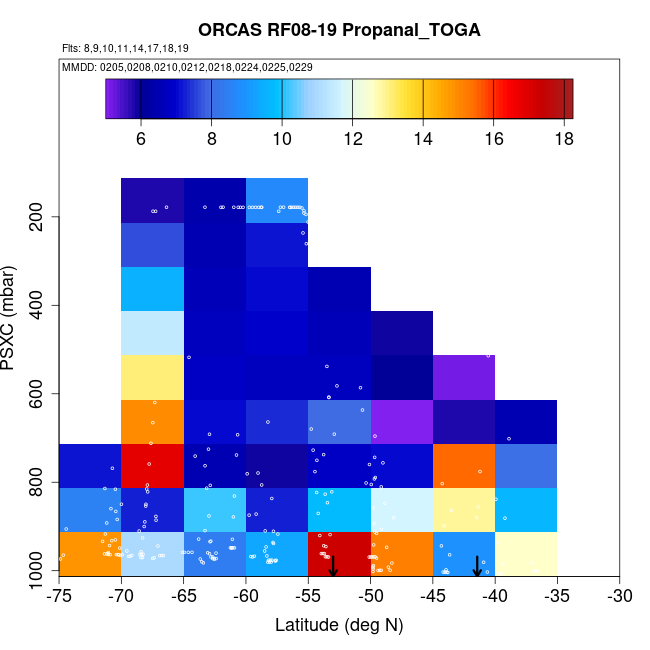 ORCAS RF08-19 Propanal_TOGA

Flts: 8,9,10,11,14,17,18,19

MMDD: 0205,0208,0210,0212,0218,0224,0225,0229

6 8 10 12 14 16 18

PSXC (mbar)

200
400
600
800
1000

-75 -70 -65 -60 -55 -50 -45 -40 -35 -30

Latitude (deg N)